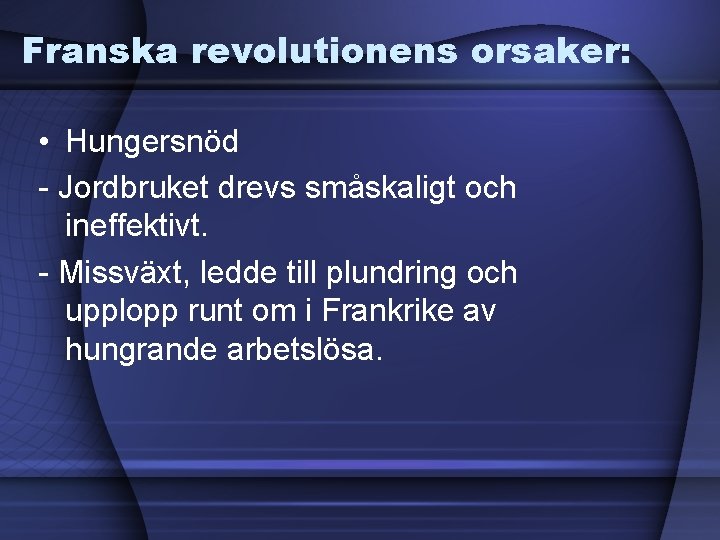 Franska revolutionens orsaker:

• Hungersnöd

- Jordbruket drevs småskaligt och ineffektivt.

- Missväxt, ledde till plundring och upplopp runt om i Frankrike av hungrande arbetslösa.